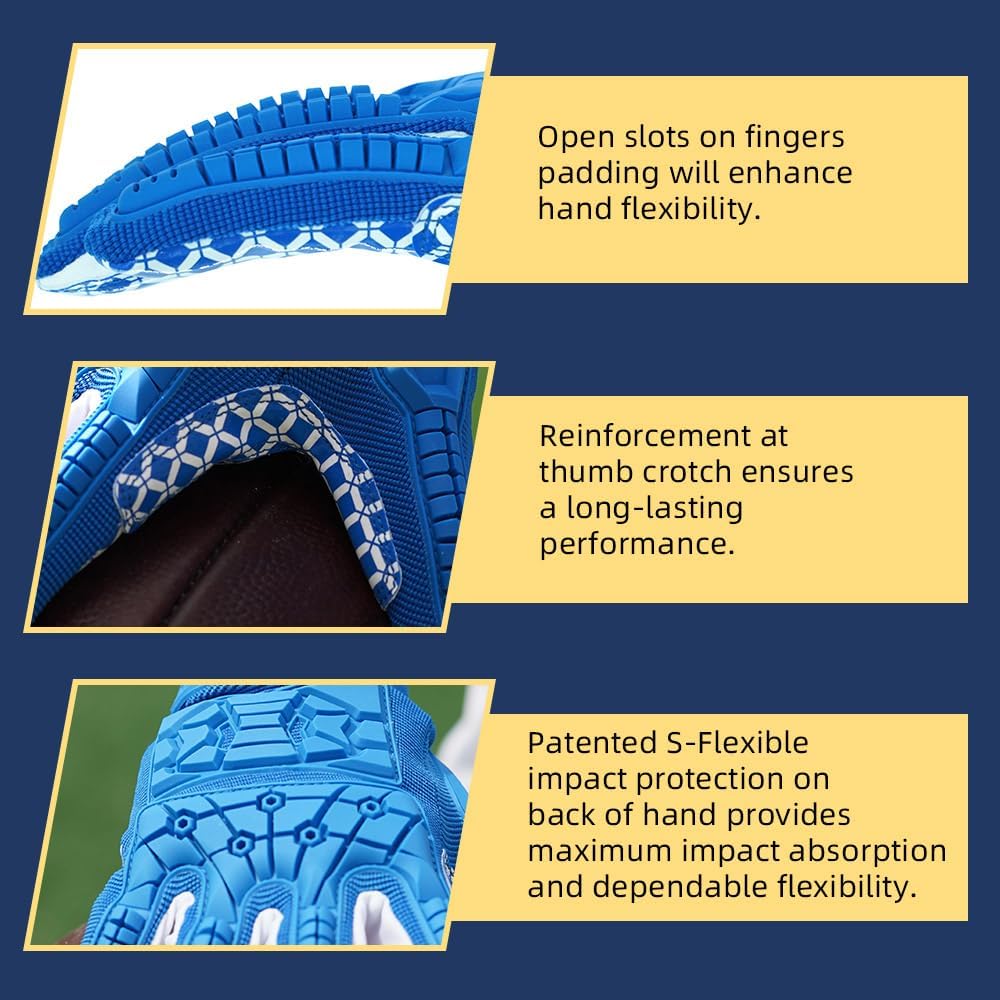 Open slots on fingers padding will enhance hand flexibility.

Reinforcement at thumb crotch ensures a long-lasting performance.

Patented S-Flexible impact protection on back of hand provides maximum impact absorption and dependable flexibility.